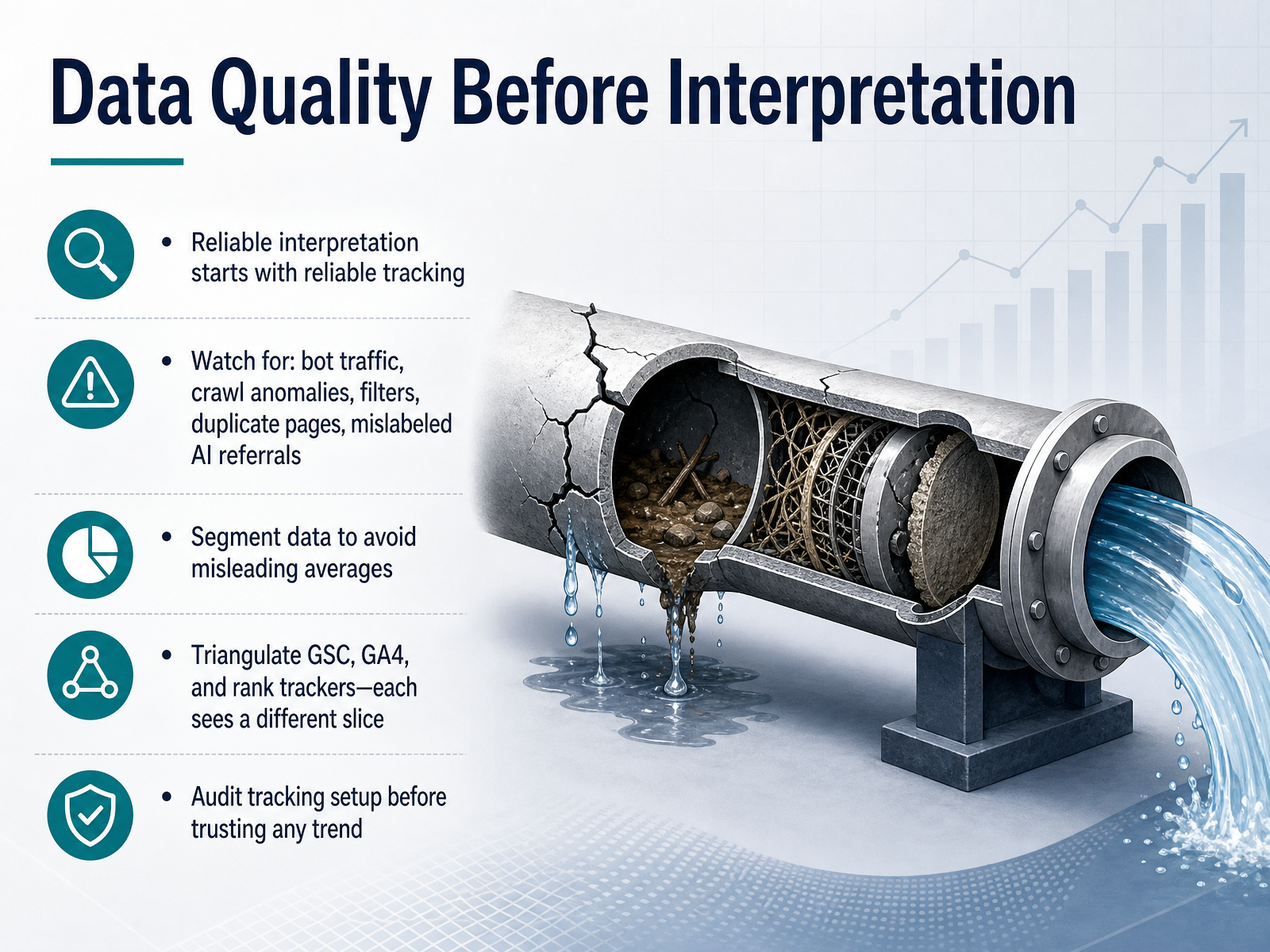 Data Quality Before Interpretation

• Reliable interpretation starts with reliable tracking

• Watch for: bot traffic, crawl anomalies, filters, duplicate pages, mislabeled AI referrals

• Segment data to avoid misleading averages

• Triangulate GSC, GA4, and rank trackers—each sees a different slice

• Audit tracking setup before trusting any trend